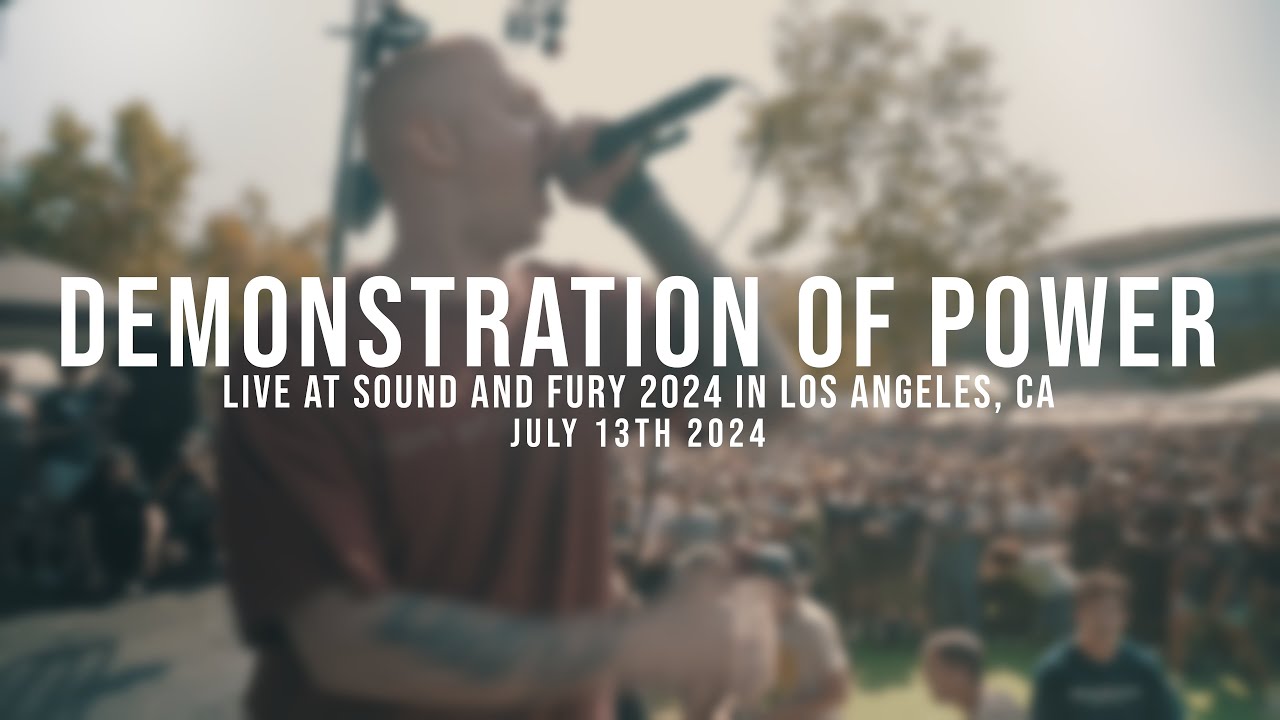 DEMONSTRATION OF POWER
LIVE AT SOUND AND FURY 2024 IN LOS ANGELES, CA
JULY 13TH 2024